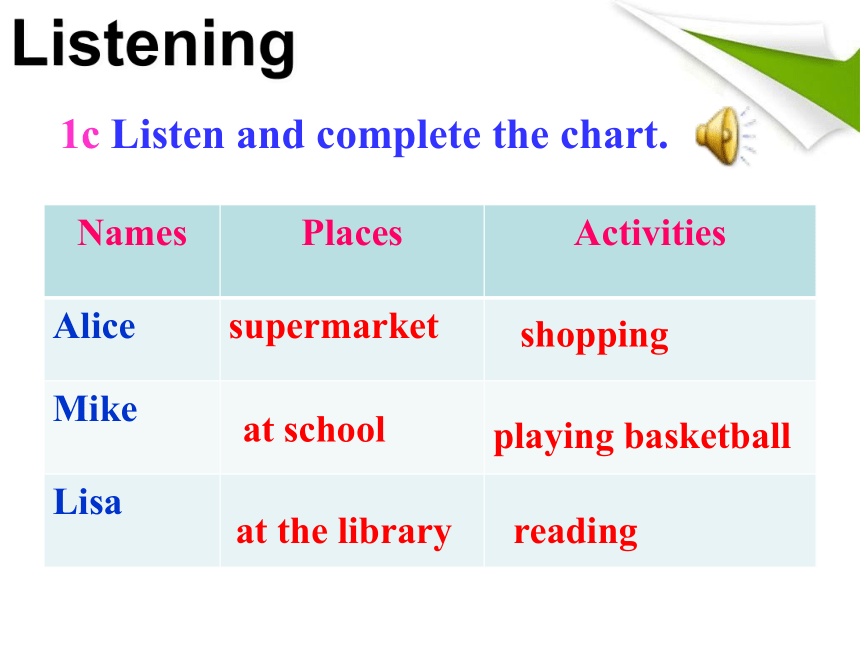 Listening

1c Listen and complete the chart.

| Names | Places | Activities |
|---|---|---|
| Alice | supermarket | shopping |
| Mike | at school | playing basketball |
| Lisa | at the library | reading |